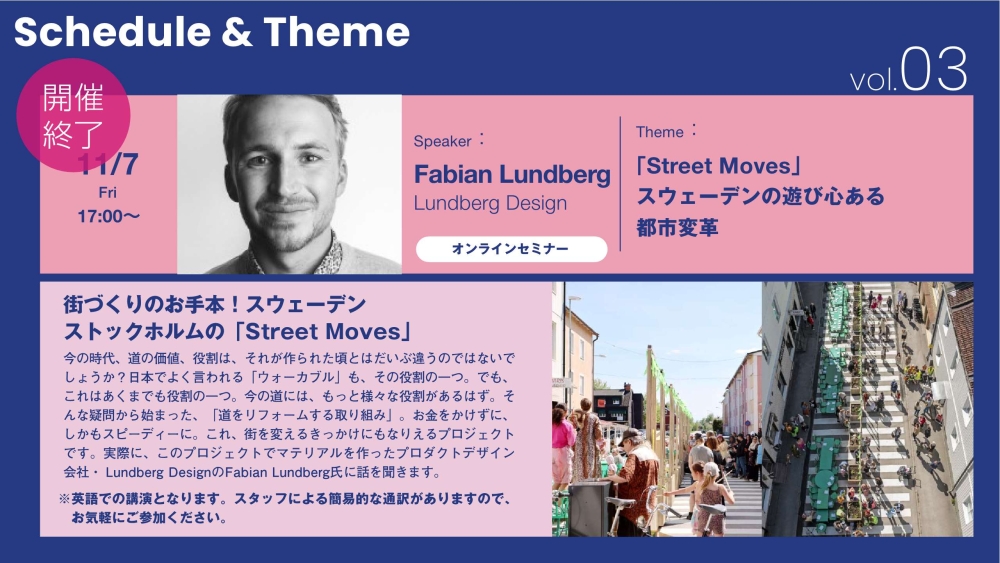 Schedule & Theme

vol.03

開催終了

11/7
Fri
17:00〜

Speaker：
Fabian Lundberg
Lundberg Design

オンラインセミナー

Theme：
「Street Moves」
スウェーデンの遊び心ある都市変革

街づくりのお手本！スウェーデン
ストックホルムの「Street Moves」

今の時代、道の価値、役割は、それが作られた頃とはだいぶ違うのではないでしょうか？日本でよく言われる「ウォーカブル」も、その役割の一つ。でも、これはあくまでも役割の一つ。今の道には、もっと様々な役割があるはず。そんな疑問から始まった、「道をリフォームする取り組み」。お金をかけずに、しかもスピーディーに。これ、街を変えるきっかけにもなりえるプロジェクトです。実際に、このプロジェクトでマテリアルを作ったプロダクトデザイン会社・ Lundberg DesignのFabian Lundberg氏に話を聞きます。

※英語での講演となります。スタッフによる簡易的な通訳がありますので、お気軽にご参加ください。